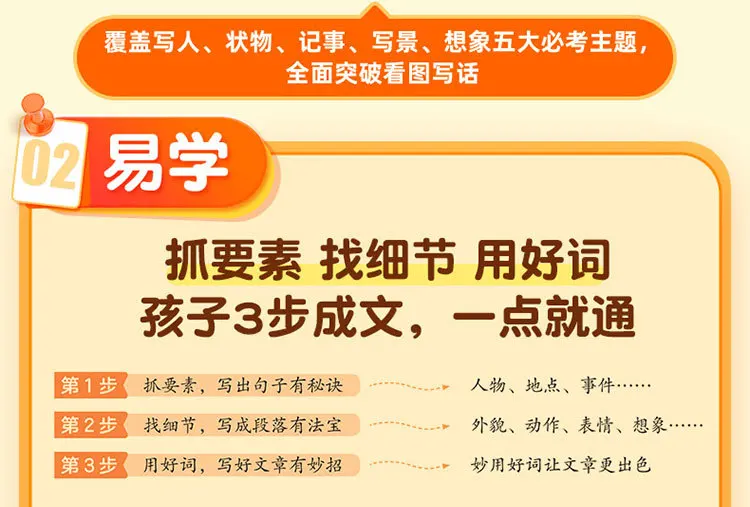 覆盖写人、状物、记事、写景、想象五大必考主题，全面突破看图写话

02 易学

抓要素 找细节 用好词
孩子3步成文，一点就通

第1步 抓要素，写出句子有秘诀 人物、地点、事件……
第2步 找细节，写成段落有法宝 外貌、动作、表情、想象……
第3步 用好词，写好文章有妙招 妙用好词让文章更出色